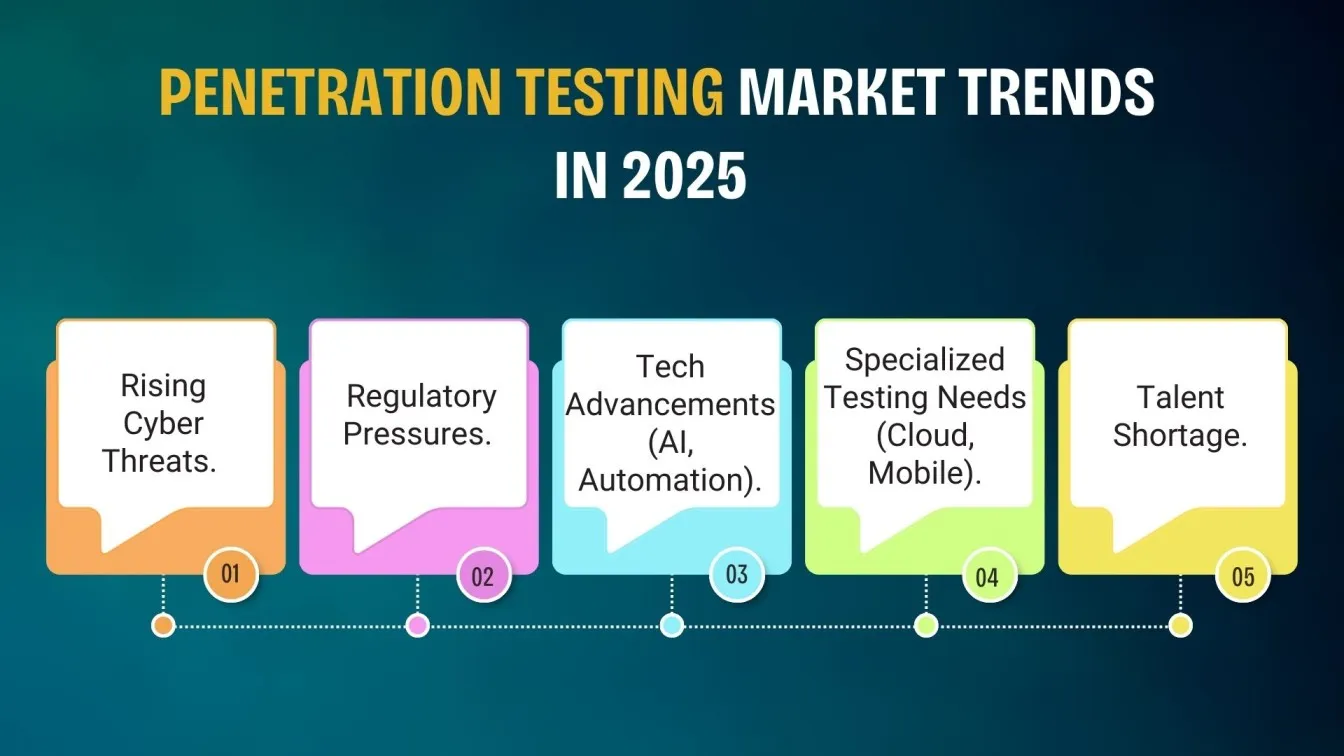 PENETRATION TESTING MARKET TRENDS IN 2025

Rising Cyber Threats.

01

Regulatory Pressures.

02

Tech Advancements (AI, Automation).

03

Specialized Testing Needs (Cloud, Mobile).

04

Talent Shortage.

05